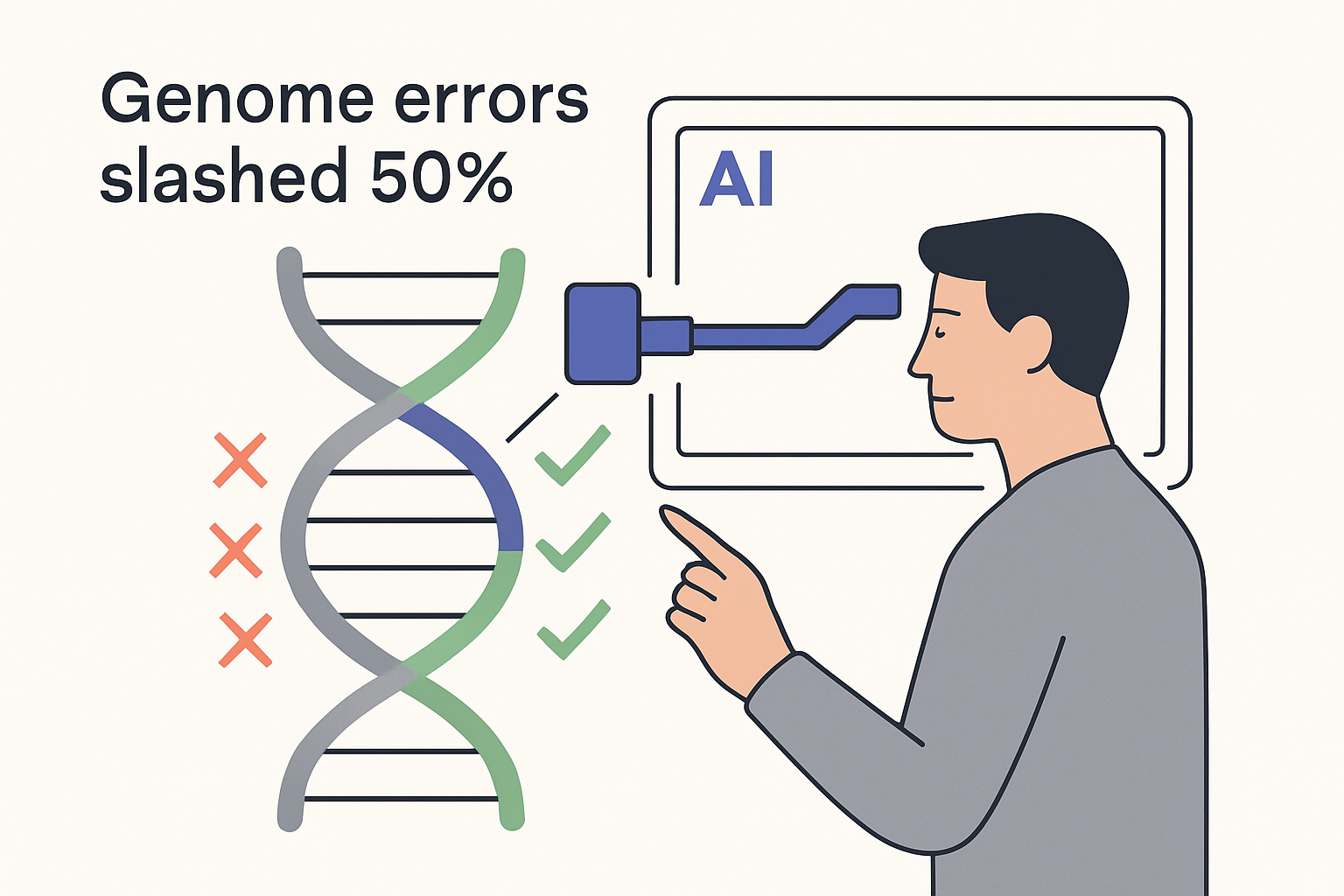 Genome errors slashed 50%

AI